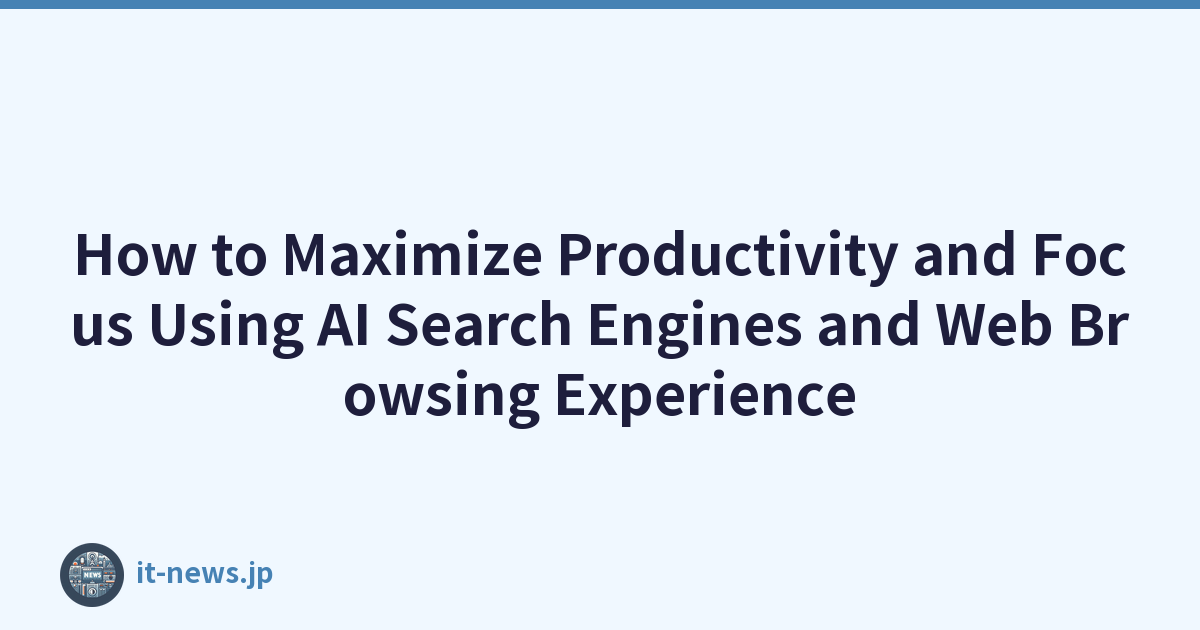 How to Maximize Productivity and Focus Using AI Search Engines and Web Browsing Experience

NEWS

it-news.jp